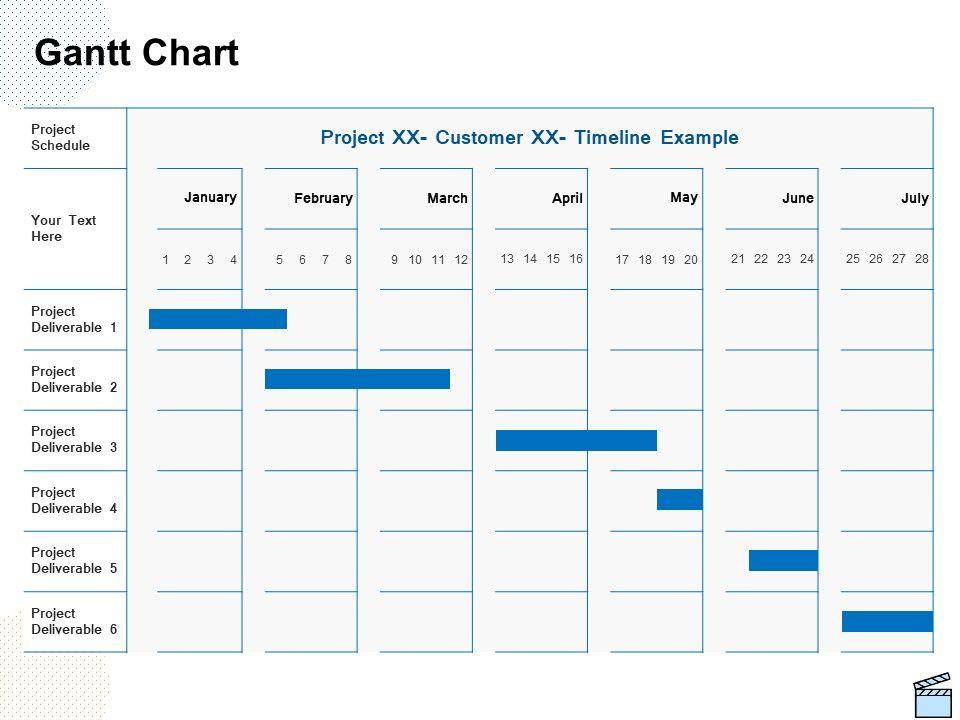 Gantt Chart

| Project Schedule | Project XX- Customer XX- Timeline Example | | | | | | |
|---|---|---|---|---|---|---|---|
| Your Text Here | January | February | March | April | May | June | July |
| | 1 2 3 4 | 5 6 7 8 | 9 10 11 12 | 13 14 15 16 | 17 18 19 20 | 21 22 23 24 | 25 26 27 28 |
| Project Deliverable 1 | | | | | | | |
| Project Deliverable 2 | | | | | | | |
| Project Deliverable 3 | | | | | | | |
| Project Deliverable 4 | | | | | | | |
| Project Deliverable 5 | | | | | | | |
| Project Deliverable 6 | | | | | | | |